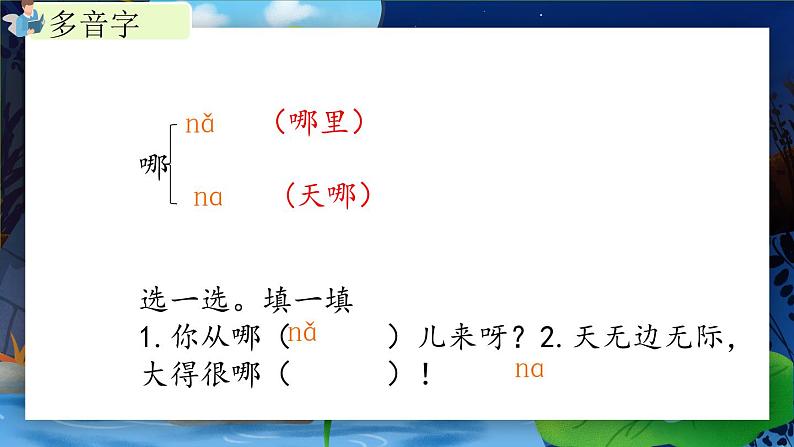 多音字

哪 nǎ （哪里）
na （天哪）

选一选。填一填
1. 你从哪（nǎ ）儿来呀？2. 天无边无际，大得很哪（ ）！ na